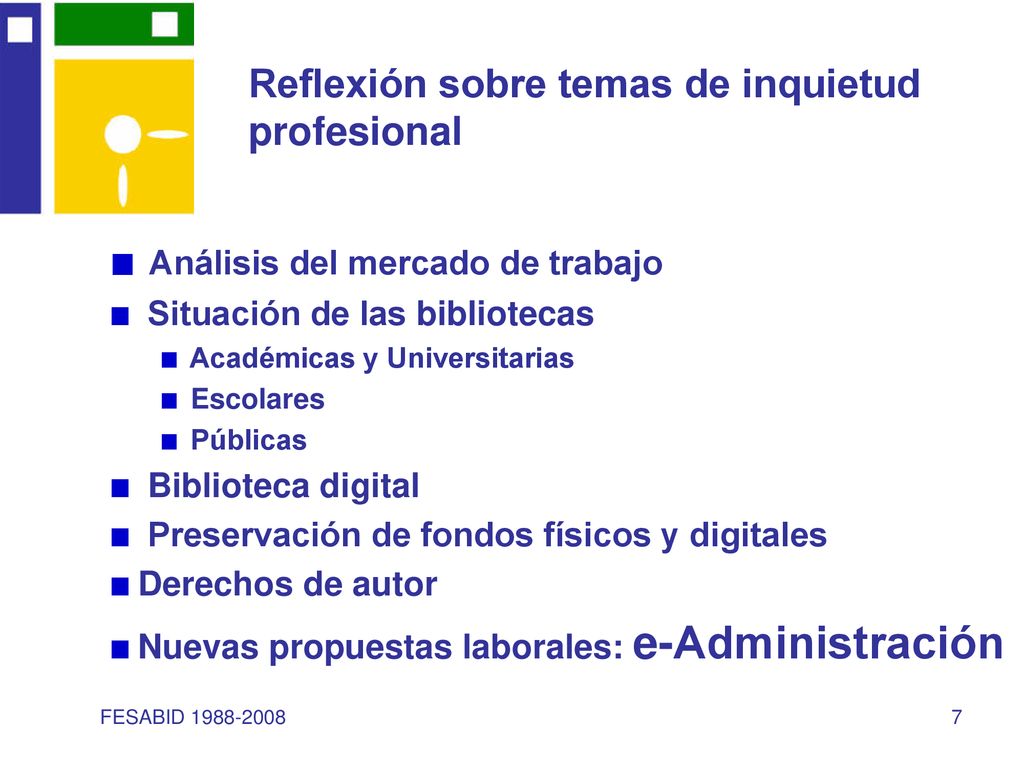 Reflexión sobre temas de inquietud profesional

■ Análisis del mercado de trabajo
■ Situación de las bibliotecas
■ Académicas y Universitarias
■ Escolares
■ Públicas
■ Biblioteca digital
■ Preservación de fondos físicos y digitales
■ Derechos de autor
■ Nuevas propuestas laborales: e-Administración

FESABID 1988-2008

7